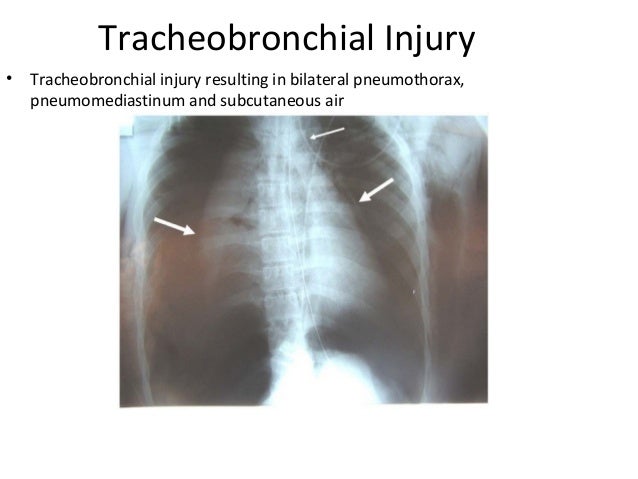 Tracheobronchial Injury

• Tracheobronchial injury resulting in bilateral pneumothorax, pneumomediastinum and subcutaneous air